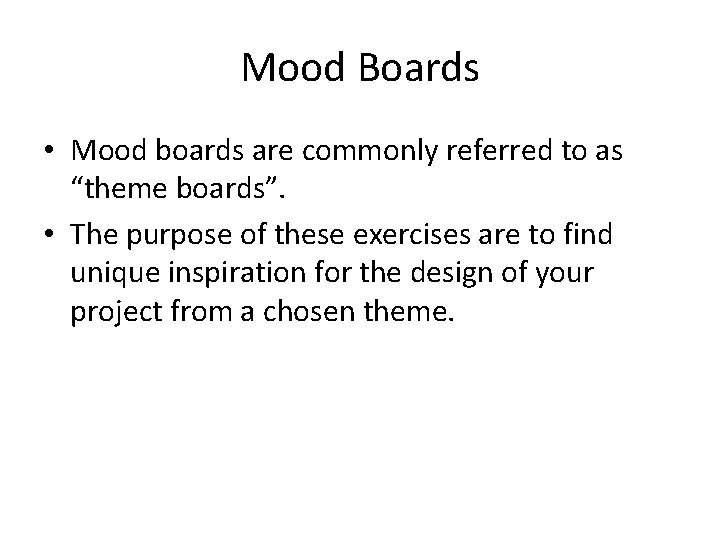 Mood Boards

• Mood boards are commonly referred to as “theme boards”.

• The purpose of these exercises are to find unique inspiration for the design of your project from a chosen theme.